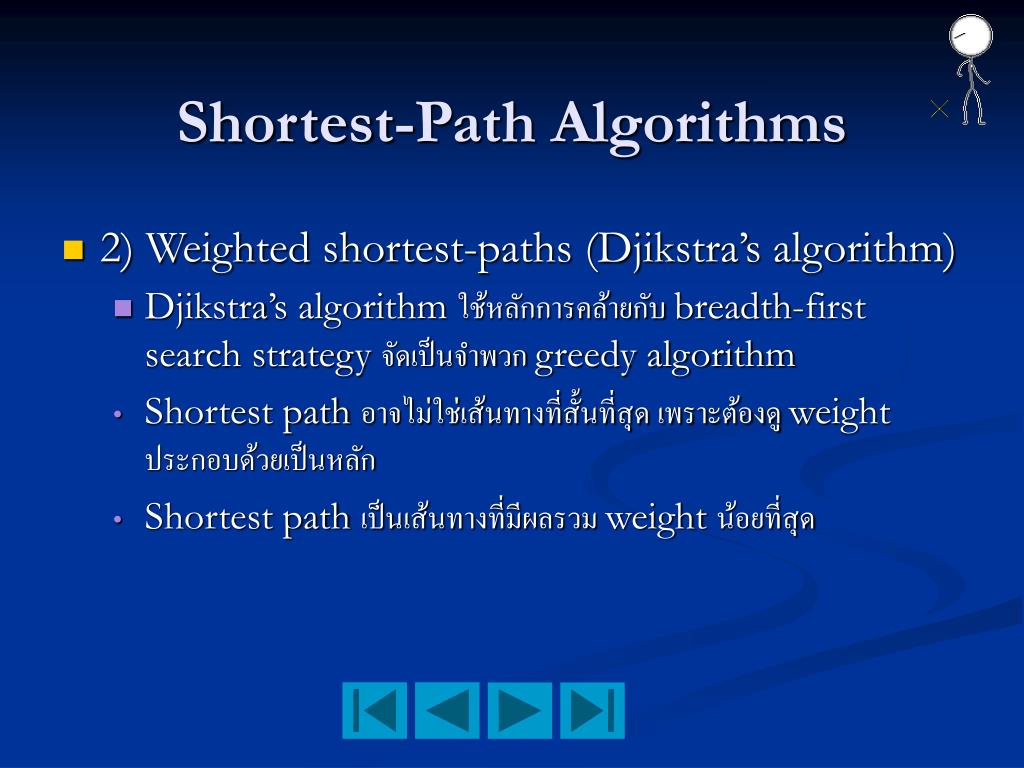 Shortest-Path Algorithms

2) Weighted shortest-paths (Djikstra's algorithm)

Djikstra's algorithm ใช้หลักการคล้ายกับ breadth-first search strategy จัดเป็นจำพวก greedy algorithm

Shortest path อาจไม่ใช่เส้นทางที่สั้นที่สุด เพราะต้องดู weight ประกอบด้วยเป็นหลัก

Shortest path เป็นเส้นทางที่มีผลรวม weight น้อยที่สุด